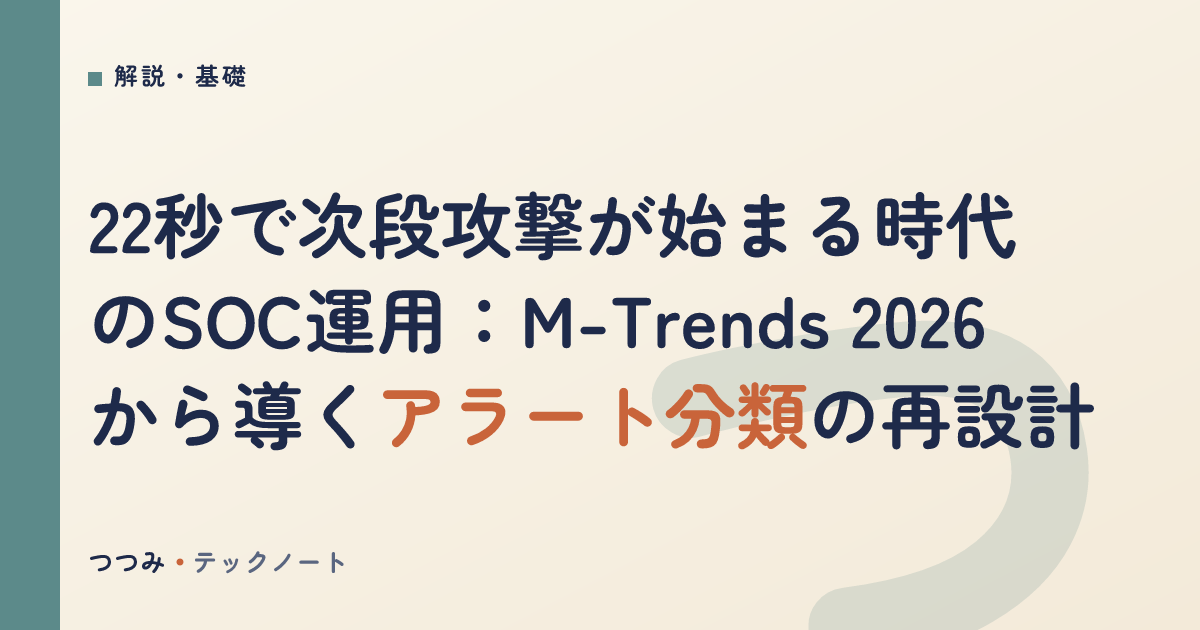 解説・基礎

22秒で次段攻撃が始まる時代のSOC運用：M-Trends 2026から導くアラート分類の再設計

つつみ・テックノート